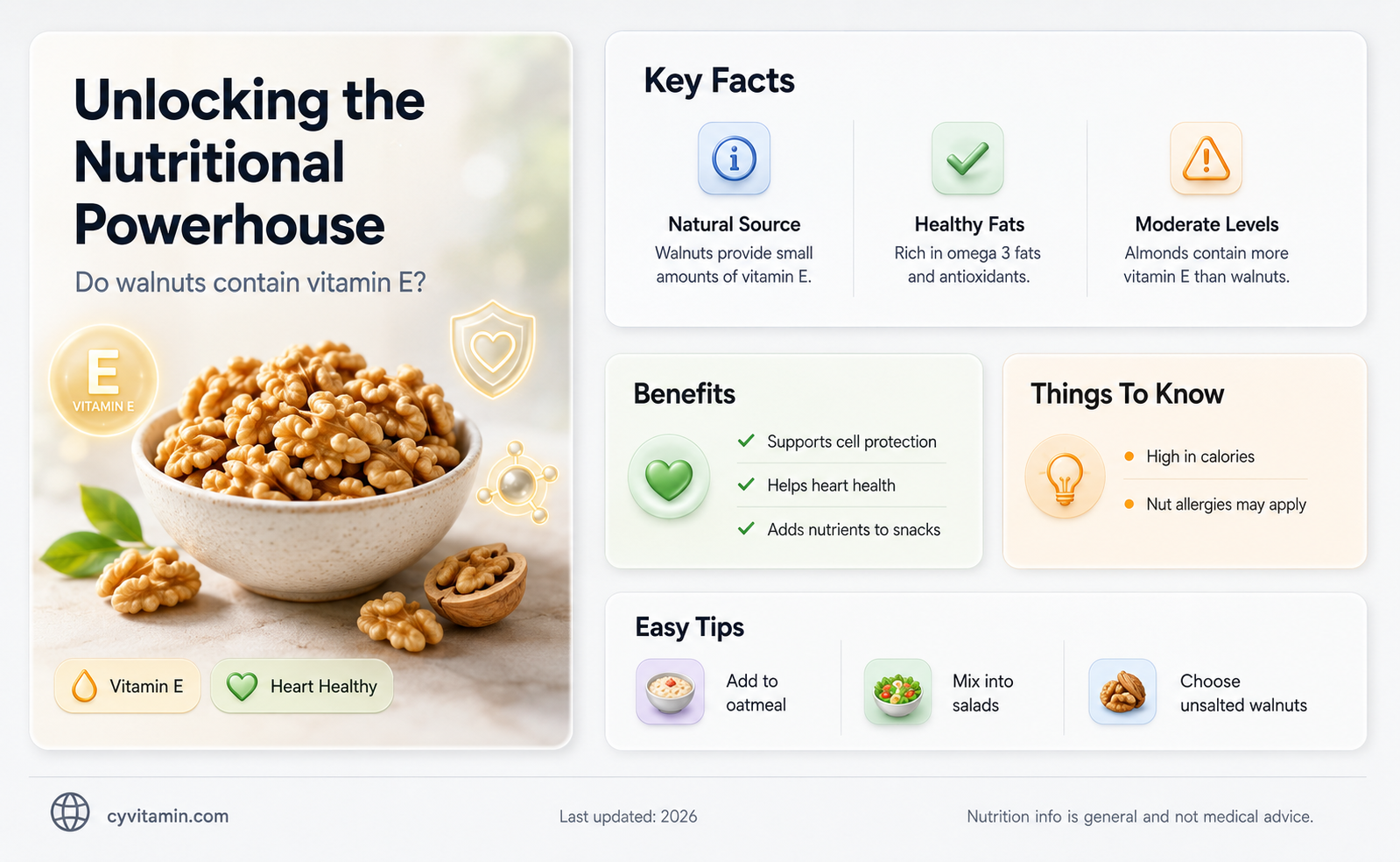 Unlocking the Nutritional Powerhouse

Do walnuts contain vitamin E?

E
VITAMIN E

Vitamin E

Heart Healthy

Key Facts

Natural Source
Walnuts provide small amounts of vitamin E.

Healthy Fats
Rich in omega 3 fats and antioxidants.

Moderate Levels
Almonds contain more vitamin E than walnuts.

Benefits

Supports cell protection

Helps heart health

Adds nutrients to snacks

Things To Know

High in calories

Nut allergies may apply

Easy Tips

Add to oatmeal

Mix into salads

Choose unsalted walnuts

cyvitamin.com

Last updated: 2026

Nutrition info is general and not medical advice.